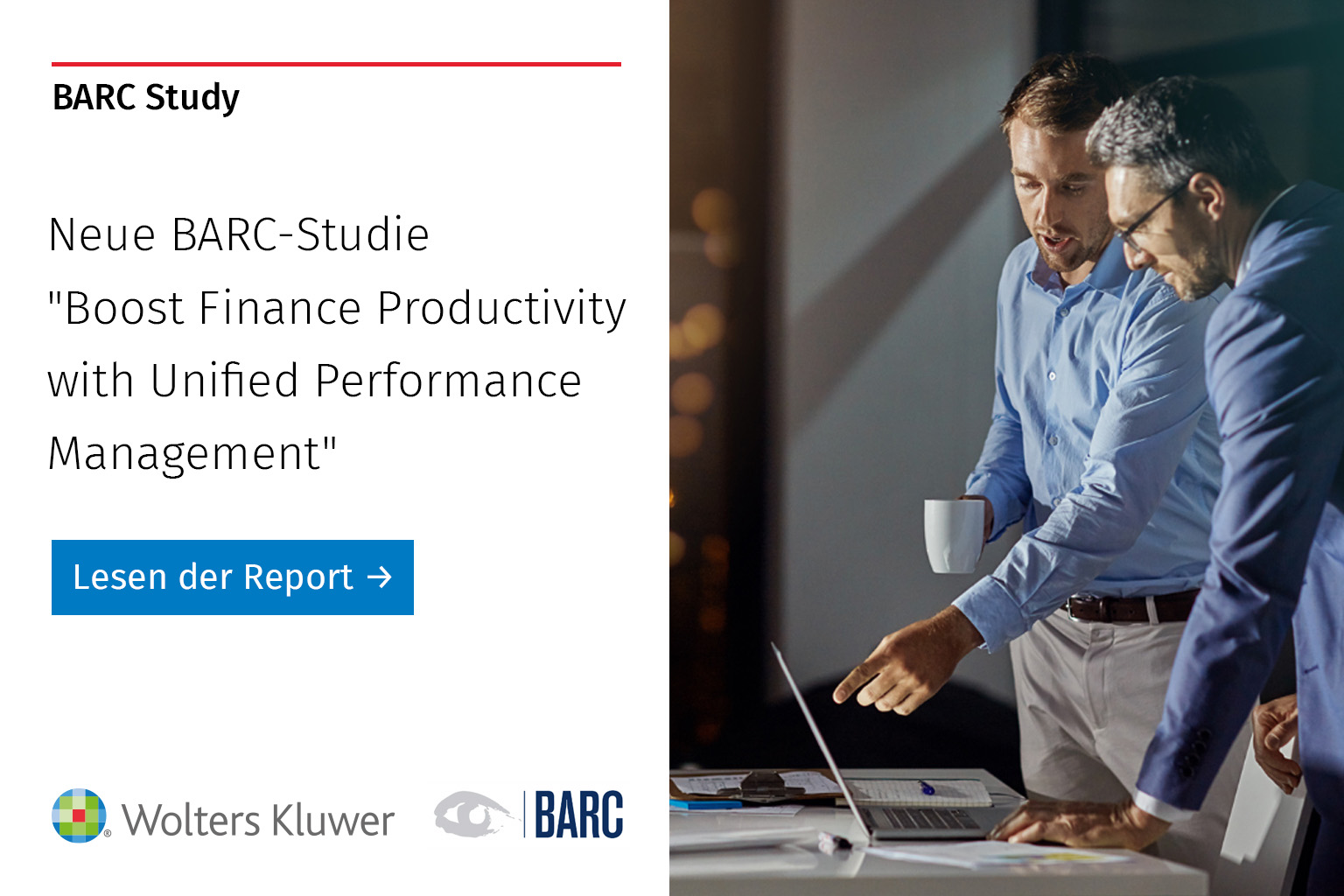 BARC Study

Neue BARC-Studie "Boost Finance Productivity with Unified Performance Management"

Lesen der Report →

Wolters Kluwer

BARC